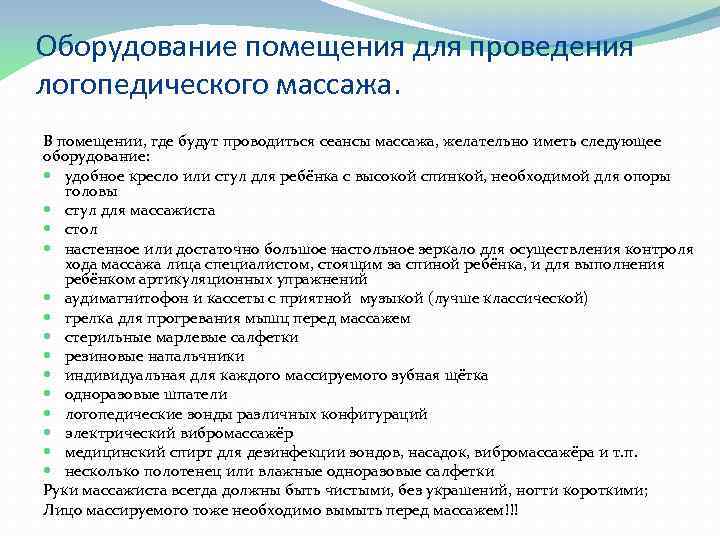 Оборудование помещения для проведения логопедического массажа.

В помещении, где будут проводиться сеансы массажа, желательно иметь следующее оборудование:

- удобное кресло или стул для ребёнка с высокой спинкой, необходимой для опоры головы
- стул для массажиста
- стол
- настенное или достаточно большое настольное зеркало для осуществления контроля хода массажа лица специалистом, стоящим за спиной ребёнка, и для выполнения ребёнком артикуляционных упражнений
- аудимагнитофон и кассеты с приятной музыкой (лучше классической)
- грелка для прогревания мышц перед массажем
- стерильные марлевые салфетки
- резиновые напальчники
- индивидуальная для каждого массируемого зубная щётка
- одноразовые шпатели
- логопедические зонды различных конфигураций
- электрический вибромассажёр
- медицинский спирт для дезинфекции зондов, насадок, вибромассажёра и т.п.
- несколько полотенец или влажные одноразовые салфетки

Руки массажиста всегда должны быть чистыми, без украшений, ногти короткими;
Лицо массируемого тоже необходимо вымыть перед массажем!!!